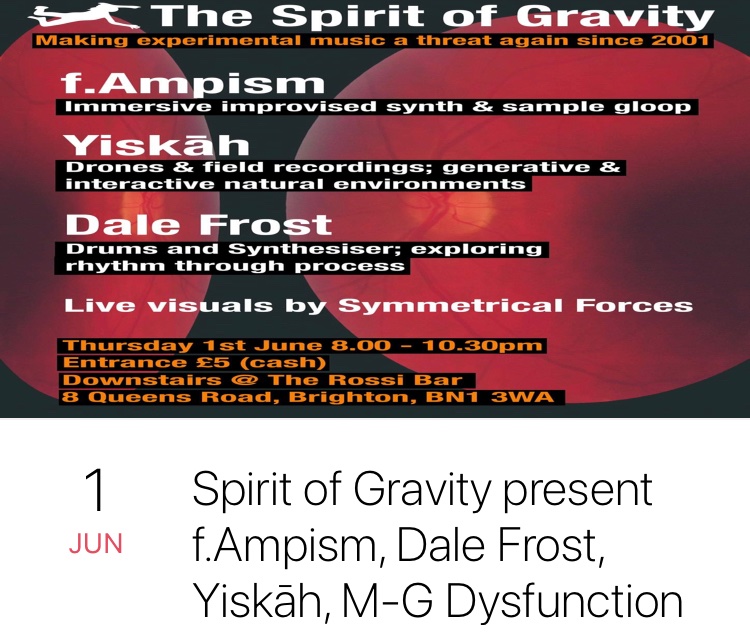 The Spirit of Gravity
Making experimental music a threat again since 2001

f.Ampism
Immersive improvised synth & sample gloop

Yiskāh
Drones & field recordings; generative & interactive natural environments

Dale Frost
Drums and Synthesiser; exploring rhythm through process

Live visuals by Symmetrical Forces

Thursday 1st June 8.00 - 10.30pm
Entrance £5 (cash)
Downstairs @ The Rossi Bar
8 Queens Road, Brighton, BN1 3WA

1
JUN

Spirit of Gravity present f.Ampism, Dale Frost, Yiskāh, M-G Dysfunction